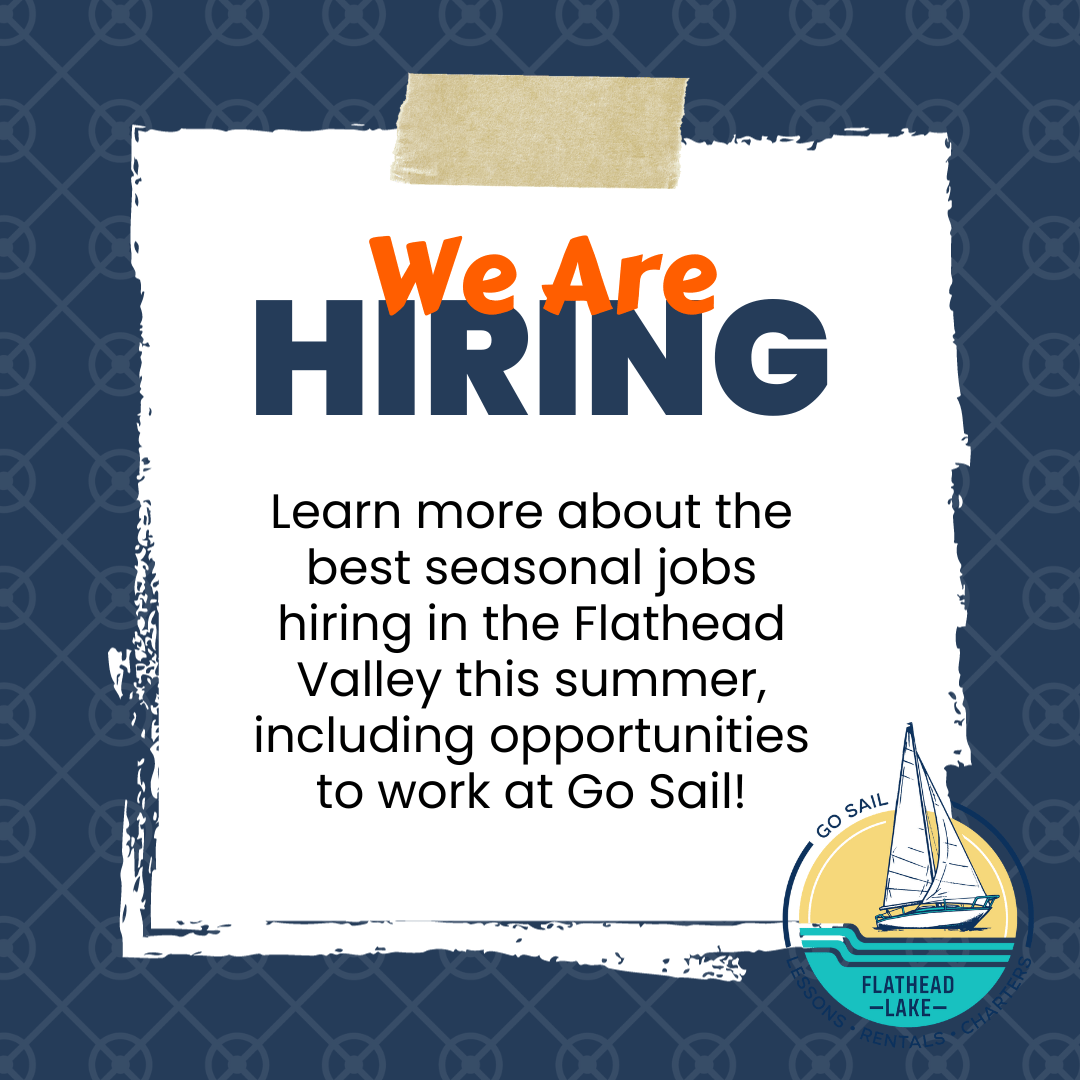 We Are
HIRING

Learn more about the best seasonal jobs hiring in the Flathead Valley this summer, including opportunities to work at Go Sail!

GO SAIL
FLATHEAD
—LAKE—
LESSONS · RENTALS · CHARTERS